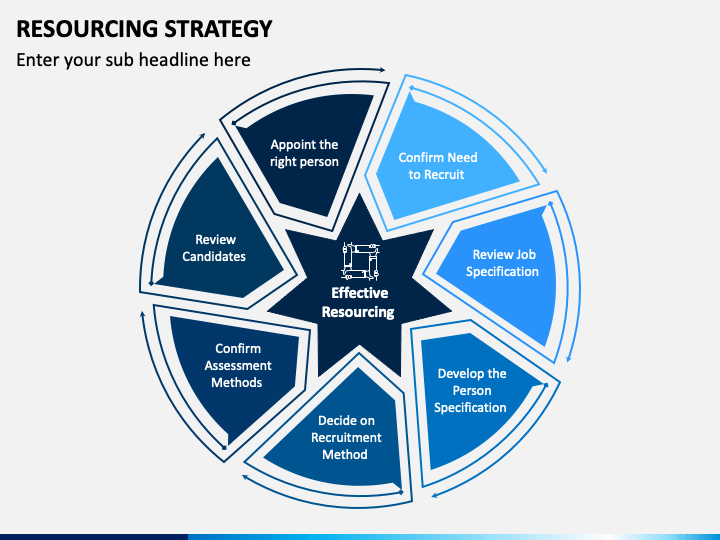 RESOURCING STRATEGY

Enter your sub headline here

Effective Resourcing

Confirm Need to Recruit

Review Job Specification

Develop the Person Specification

Decide on Recruitment Method

Confirm Assessment Methods

Review Candidates

Appoint the right person